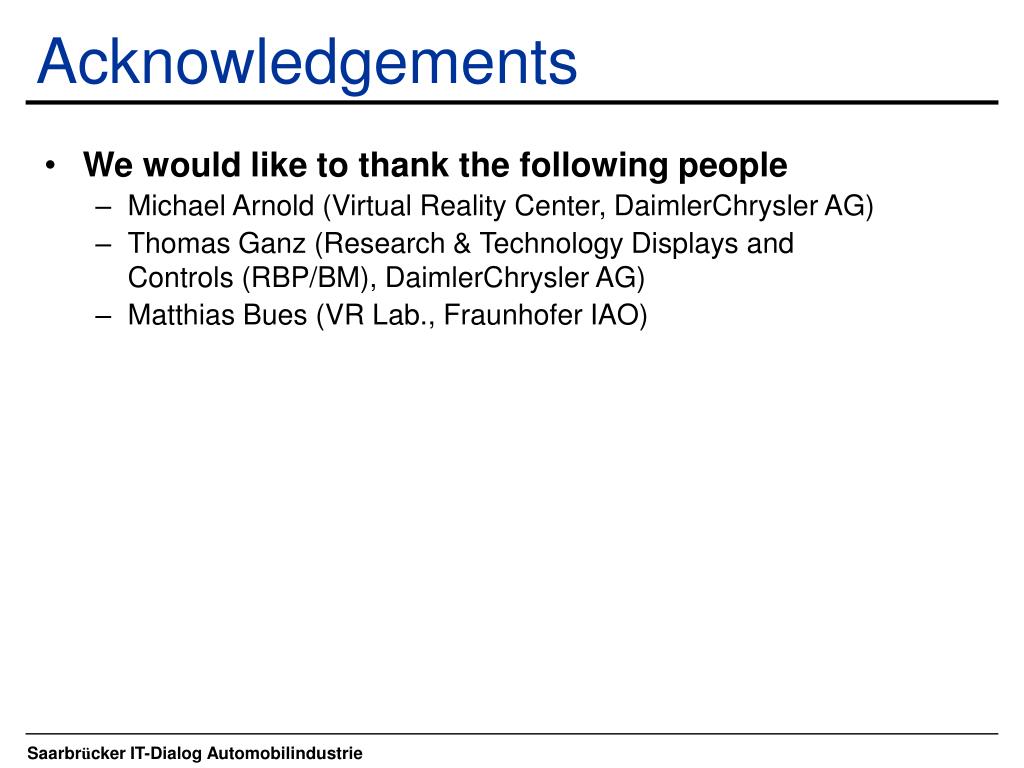 Acknowledgements

• We would like to thank the following people
– Michael Arnold (Virtual Reality Center, DaimlerChrysler AG)
– Thomas Ganz (Research & Technology Displays and Controls (RBP/BM), DaimlerChrysler AG)
– Matthias Bues (VR Lab., Fraunhofer IAO)

Saarbrücker IT-Dialog Automobilindustrie